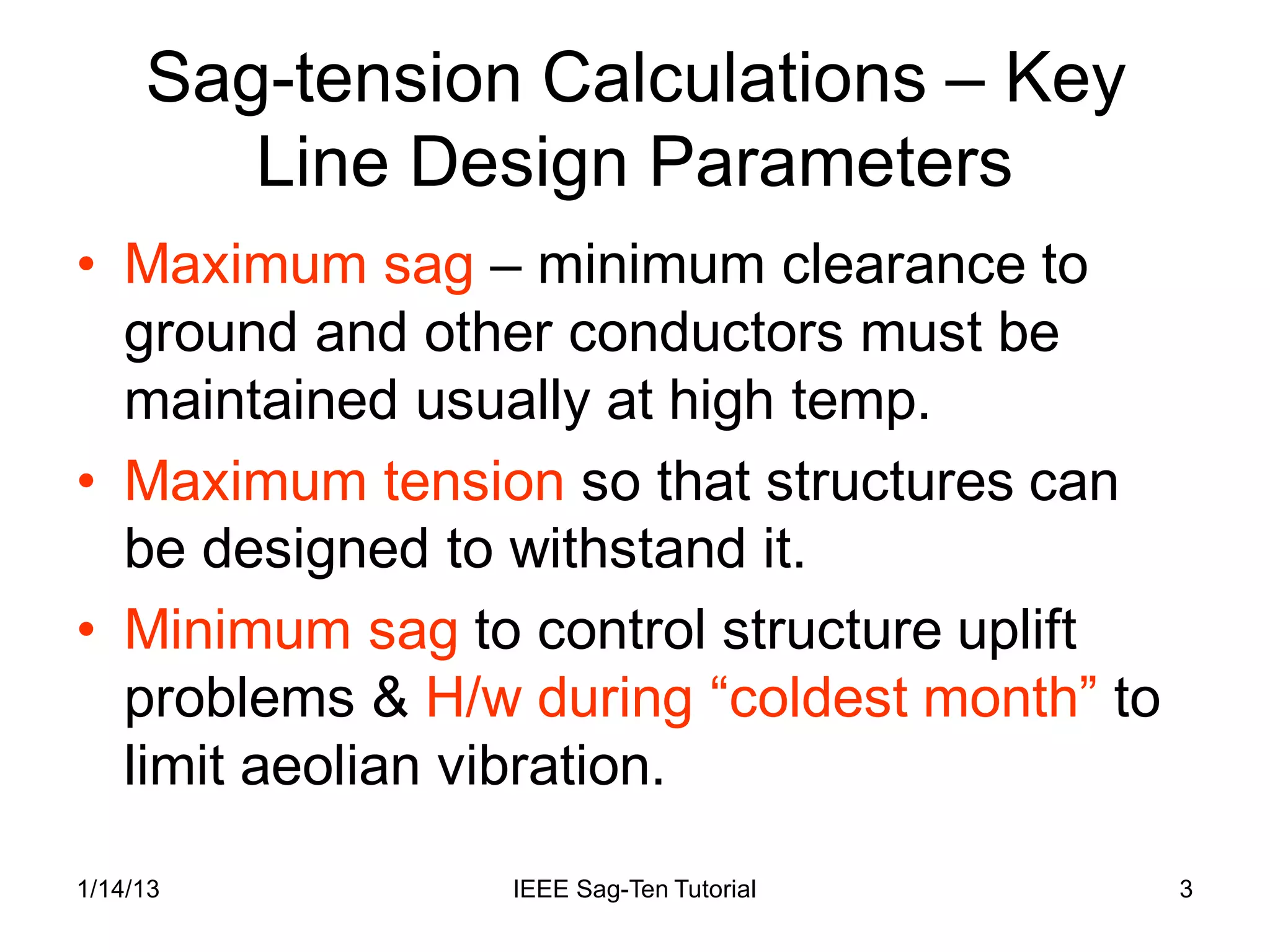 Sag-tension Calculations – Key Line Design Parameters

• Maximum sag – minimum clearance to ground and other conductors must be maintained usually at high temp.

• Maximum tension so that structures can be designed to withstand it.

• Minimum sag to control structure uplift problems & H/w during “coldest month” to limit aeolian vibration.

1/14/13

IEEE Sag-Ten Tutorial

3